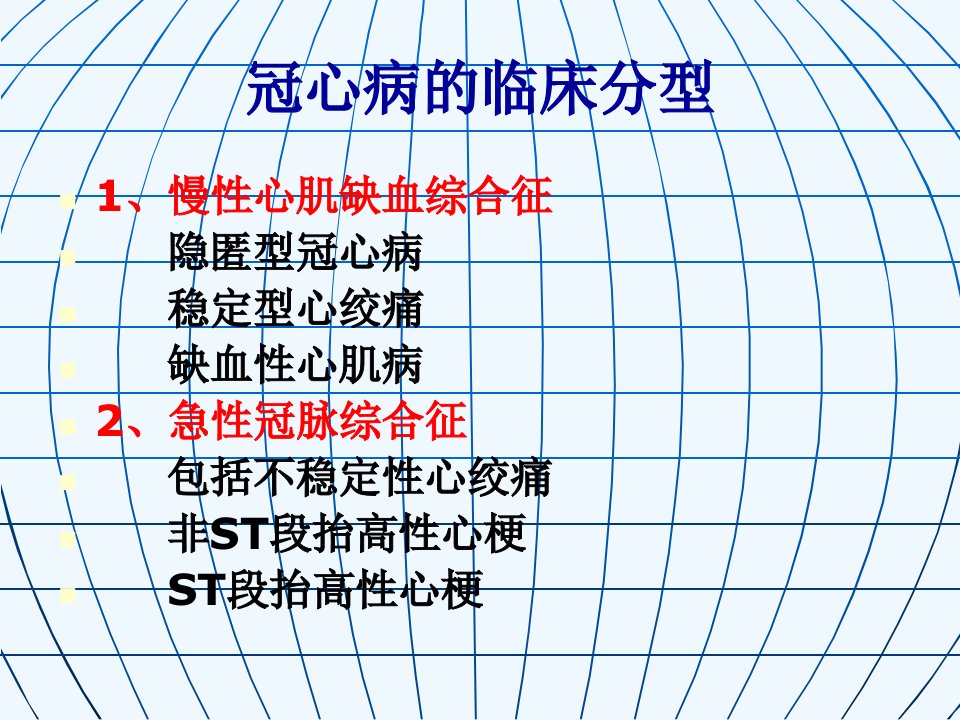 冠心病的临床分型

1、慢性心肌缺血综合征
隐匿型冠心病
稳定型心绞痛
缺血性心肌病
2、急性冠脉综合征
包括不稳定性心绞痛
非ST段抬高性心梗
ST段抬高性心梗